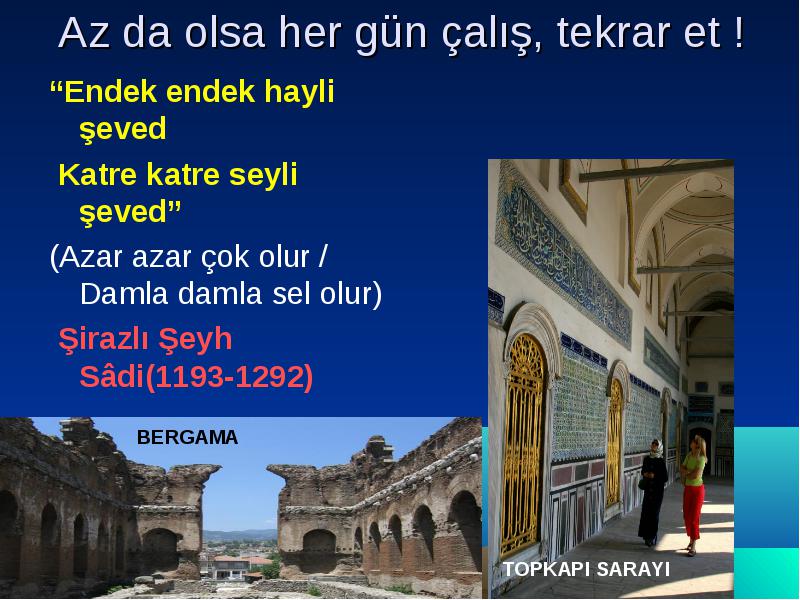 Az da olsa her gün çalış, tekrar et !

“Endek endek hayli şeved

Katre katre seyli şeved”

(Azar azar çok olur / Damla damla sel olur)

Şirazlı Şeyh Sâdi(1193-1292)

BERGAMA

TOPKAPI SARAYI